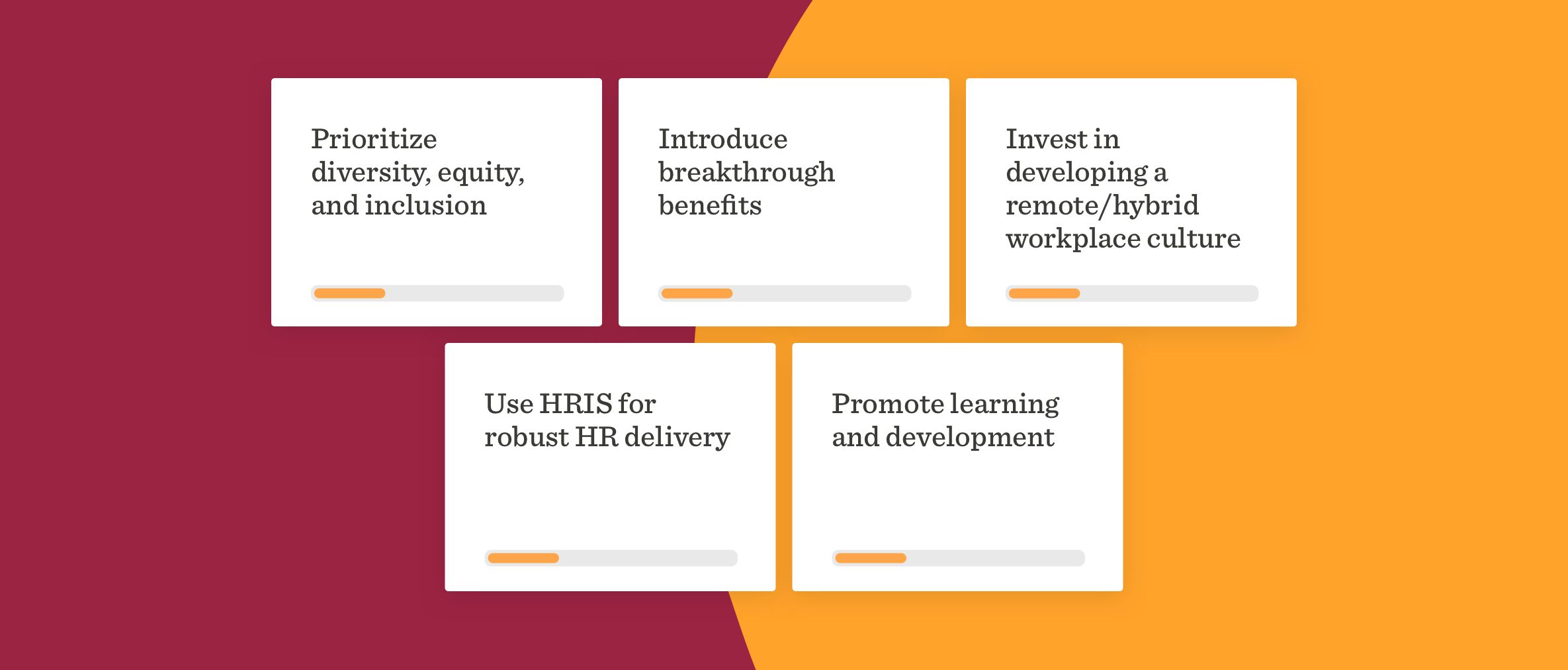 Prioritize diversity, equity, and inclusion

Introduce breakthrough benefits

Invest in developing a remote/hybrid workplace culture

Use HRIS for robust HR delivery

Promote learning and development